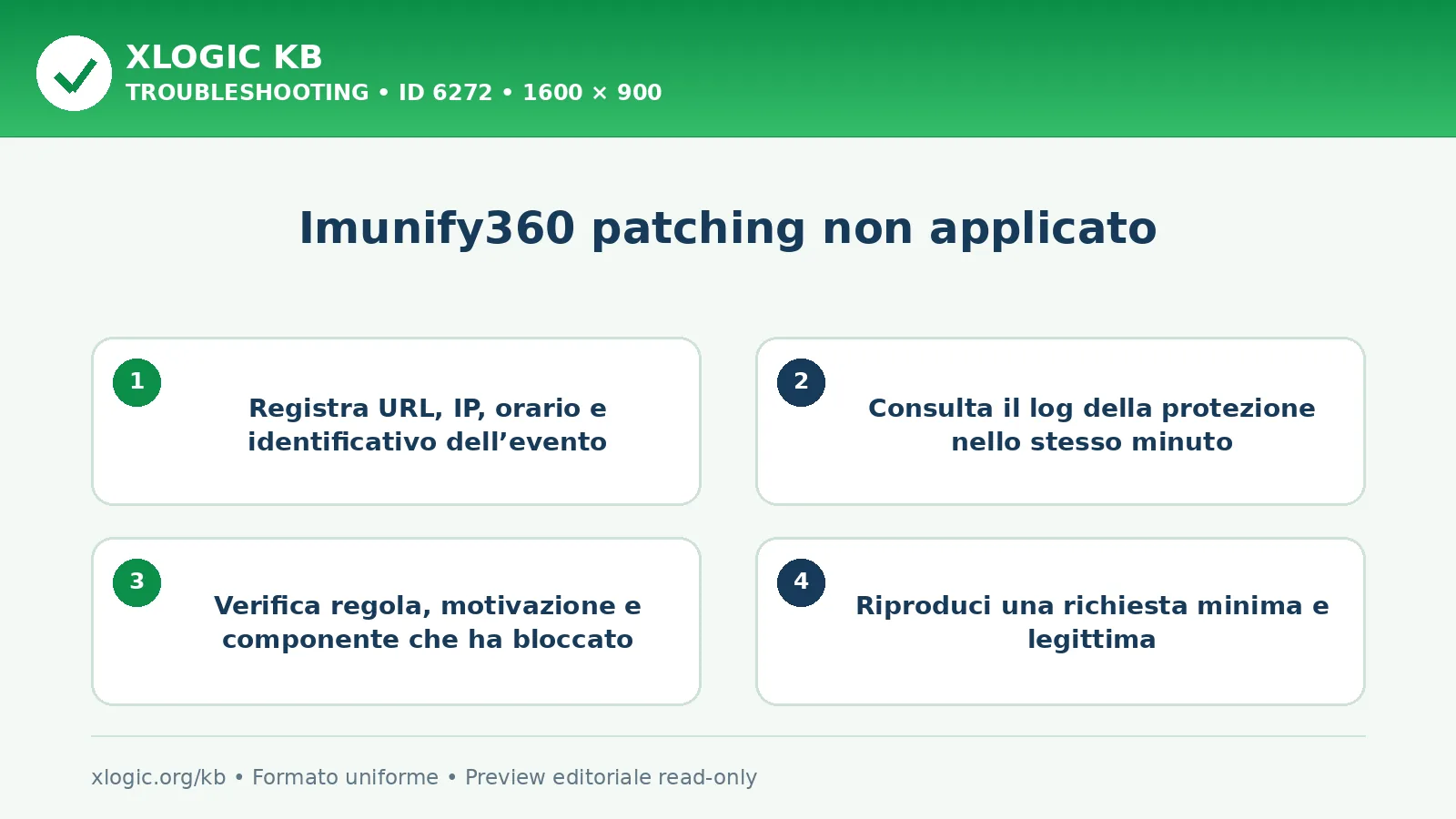 XLOGIC KB
TROUBLESHOOTING • ID 6272 • 1600 × 900

Imunify360 patching non applicato

1
Registra URL, IP, orario e identificativo dell’evento

2
Consulta il log della protezione nello stesso minuto

3
Verifica regola, motivazione e componente che ha bloccato

4
Riproduci una richiesta minima e legittima

xlogic.org/kb • Formato uniforme • Preview editoriale read-only